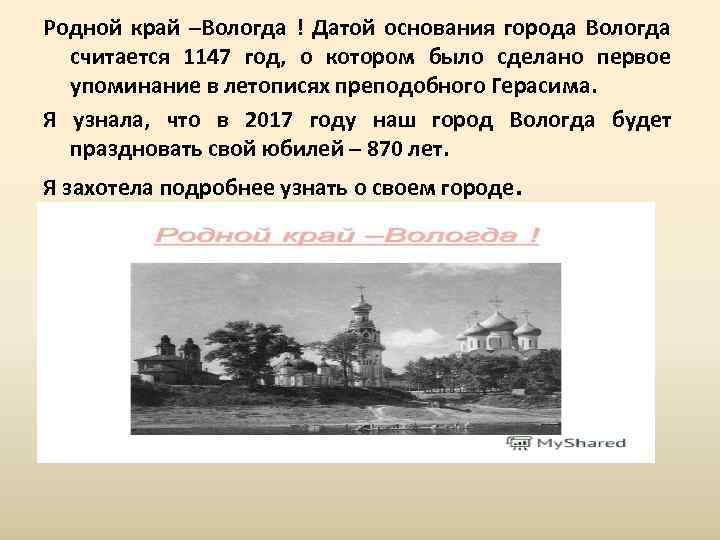 Родной край –Вологда ! Датой основания города Вологда считается 1147 год, о котором было сделано первое упоминание в летописях преподобного Герасима.

Я узнала, что в 2017 году наш город Вологда будет праздновать свой юбилей – 870 лет.

Я захотела подробнее узнать о своем городе.

Родной край –Вологда !

MyShared